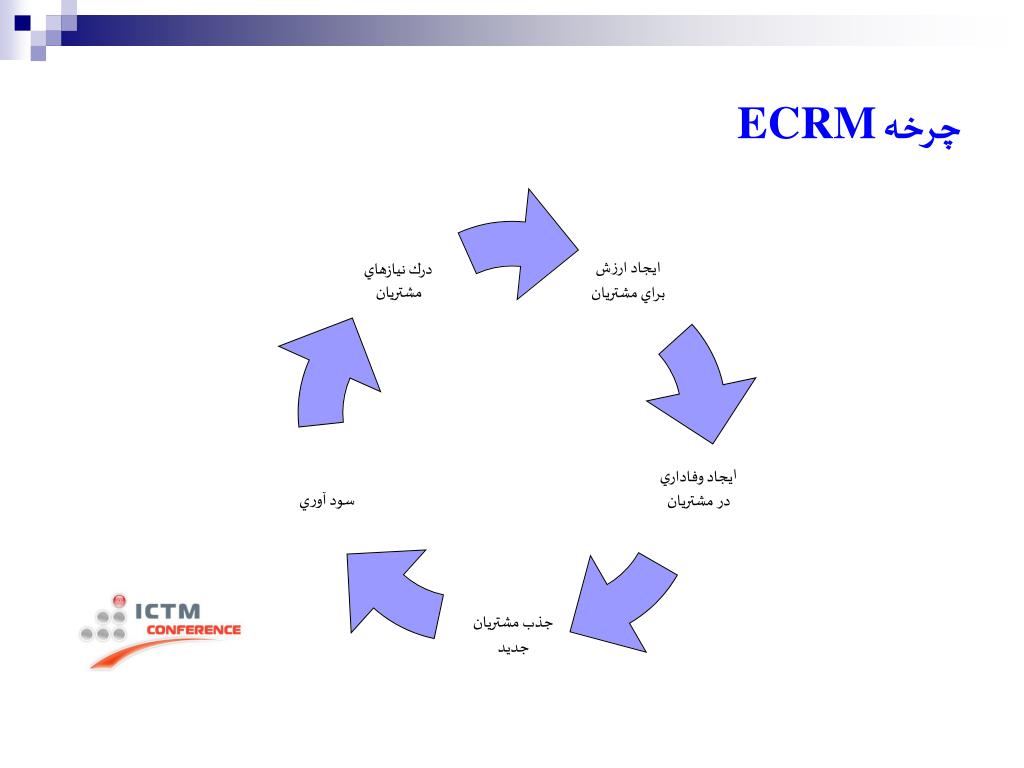 چرخه ECRM

درك نيازهاي مشتريان

ايجاد ارزش براي مشتريان

ايجاد وفاداري در مشتريان

جذب مشتريان جديد

سود آوري

ICTM CONFERENCE